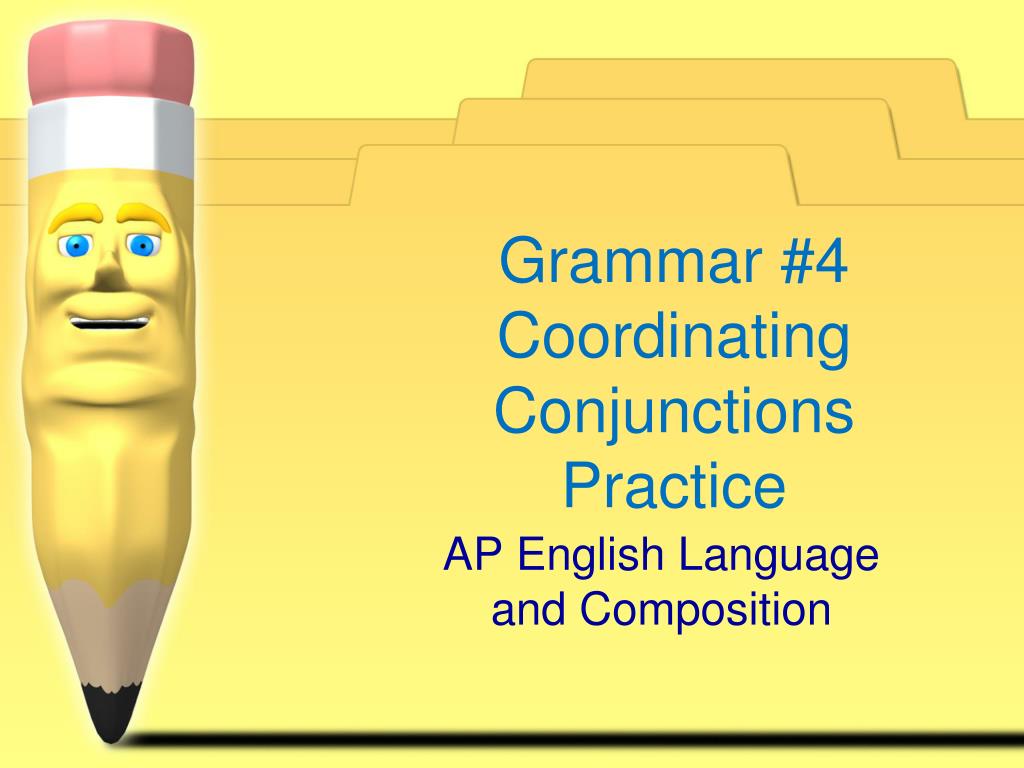 Grammar #4
Coordinating Conjunctions Practice

AP English Language and Composition